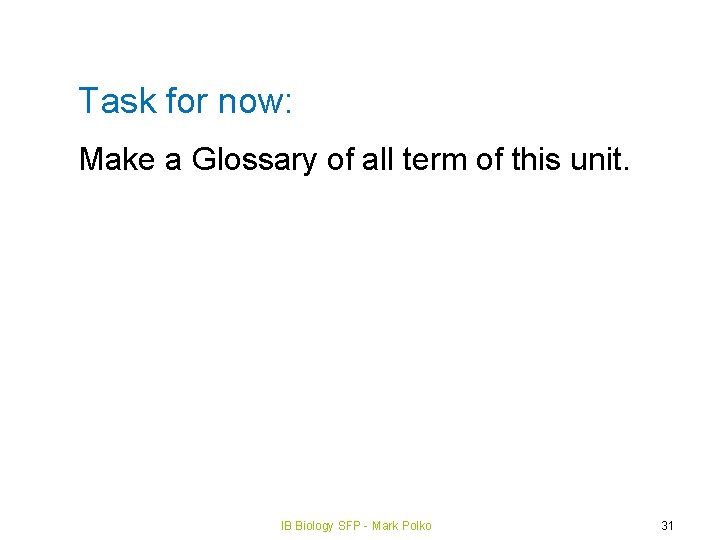 Task for now:

Make a Glossary of all term of this unit.

IB Biology SFP - Mark Polko

31